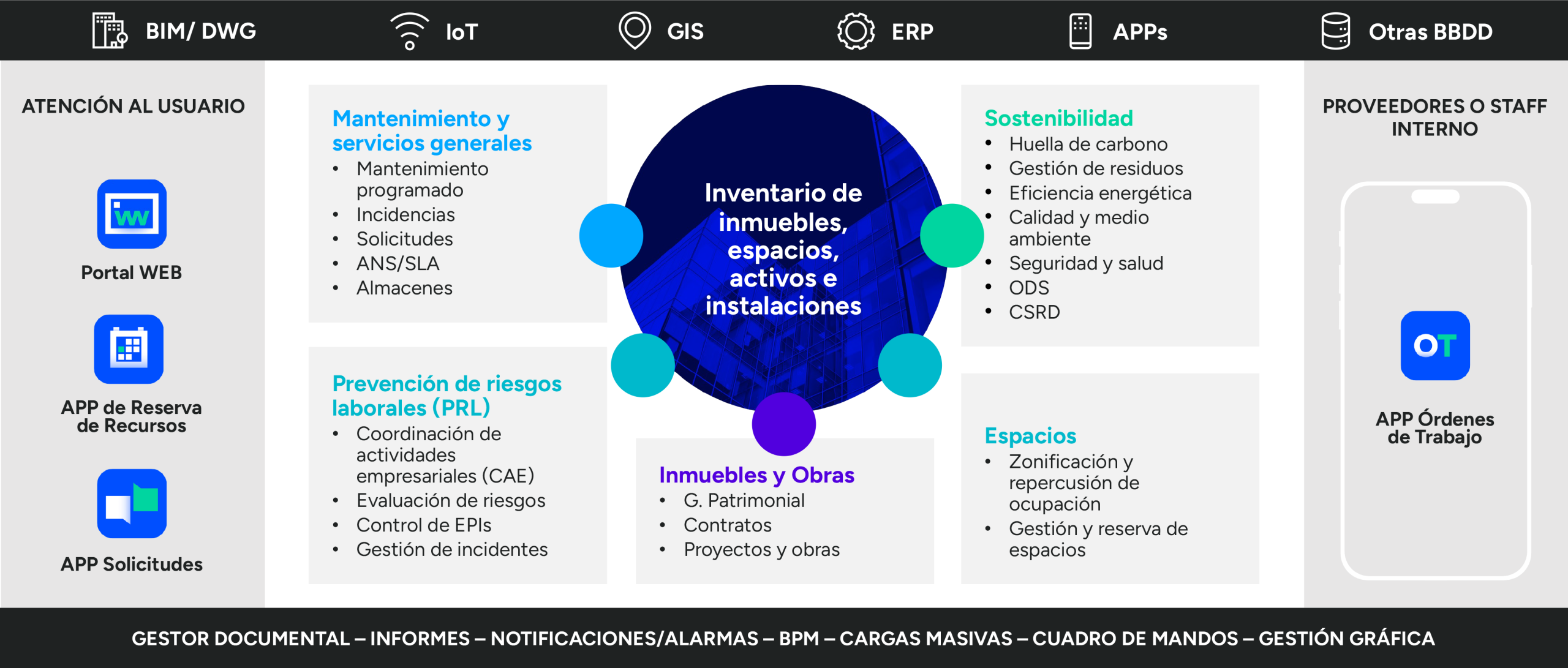 BIM/ DWG IoT GIS ERP APPs Otras BBDD

ATENCIÓN AL USUARIO

W

Portal WEB

APP de Reserva de Recursos

APP Solicitudes

Mantenimiento y servicios generales
• Mantenimiento programado
• Incidencias
• Solicitudes
• ANS/SLA
• Almacenes

Prevención de riesgos laborales (PRL)
• Coordinación de actividades empresariales (CAE)
• Evaluación de riesgos
• Control de EPIs
• Gestión de incidentes

Inventario de inmuebles, espacios, activos e instalaciones

Inmuebles y Obras
• G. Patrimonial
• Contratos
• Proyectos y obras

Sostenibilidad
• Huella de carbono
• Gestión de residuos
• Eficiencia energética
• Calidad y medio ambiente
• Seguridad y salud
• ODS
• CSRD

Espacios
• Zonificación y repercusión de ocupación
• Gestión y reserva de espacios

PROVEEDORES O STAFF INTERNO

OT

APP Órdenes de Trabajo

GESTOR DOCUMENTAL – INFORMES – NOTIFICACIONES/ALARMAS – BPM – CARGAS MASIVAS – CUADRO DE MANDOS – GESTIÓN GRÁFICA